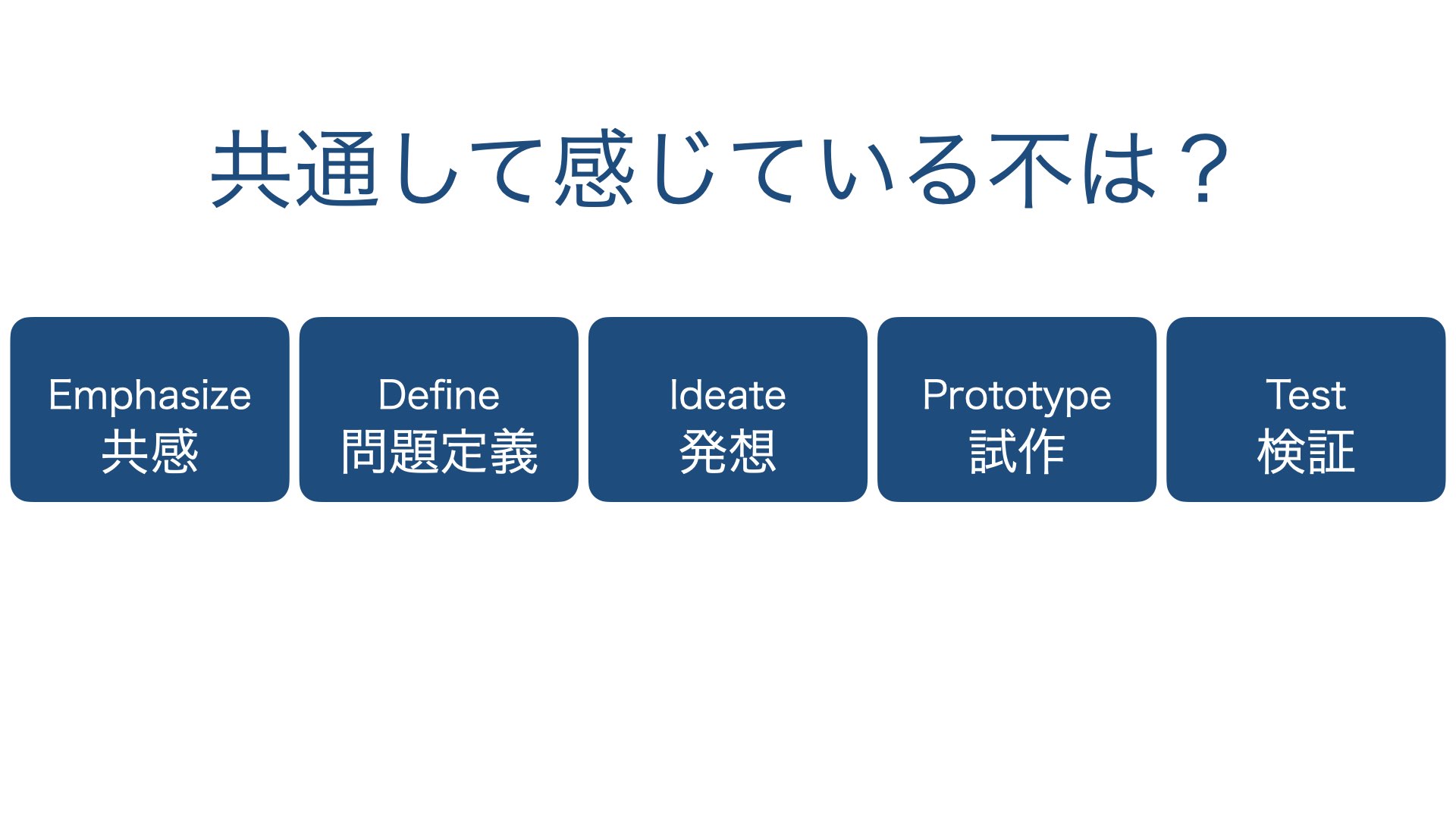 共通して感じている不は？

Emphasize
共感

Define
問題定義

Ideate
発想

Prototype
試作

Test
検証